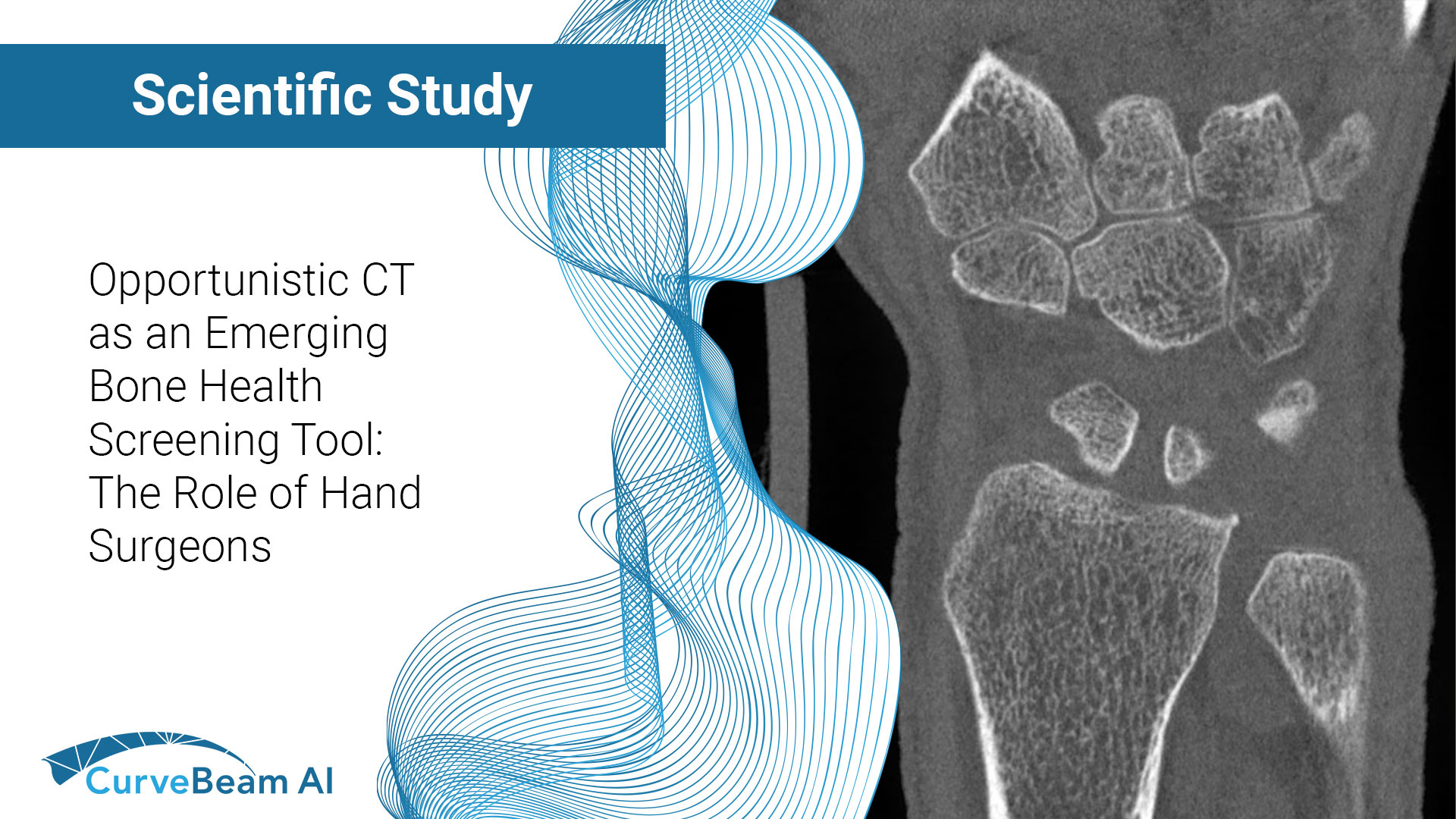 Scientific Study

Opportunistic CT as an Emerging Bone Health Screening Tool: The Role of Hand Surgeons

CurveBeam AI